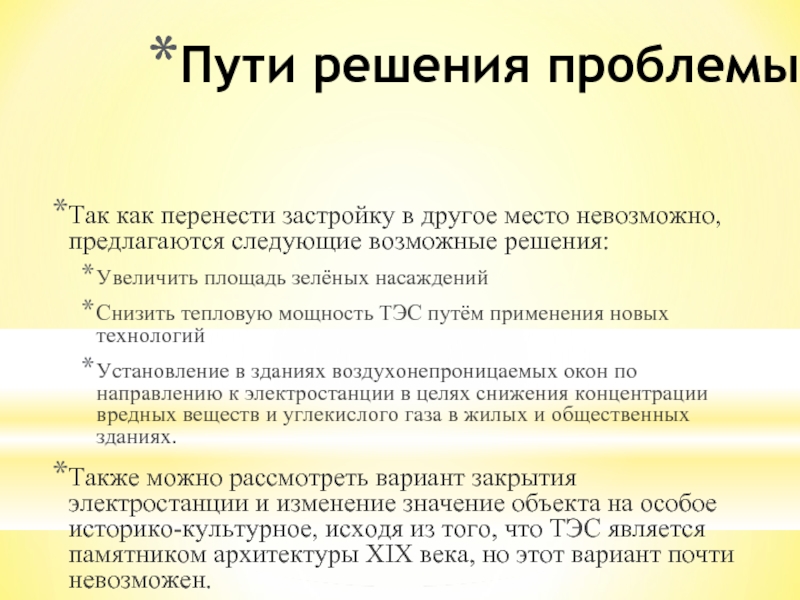 *Пути решения проблемы

*Так как перенести застройку в другое место невозможно, предлагаются следующие возможные решения:

*Увеличить площадь зелёных насаждений

*Снизить тепловую мощность ТЭС путём применения новых технологий

*Установление в зданиях воздухонепроницаемых окон по направлению к электростанции в целях снижения концентрации вредных веществ и углекислого газа в жилых и общественных зданиях.

*Также можно рассмотреть вариант закрытия электростанции и изменение значение объекта на особое историко-культурное, исходя из того, что ТЭС является памятником архитектуры XIX века, но этот вариант почти невозможен.